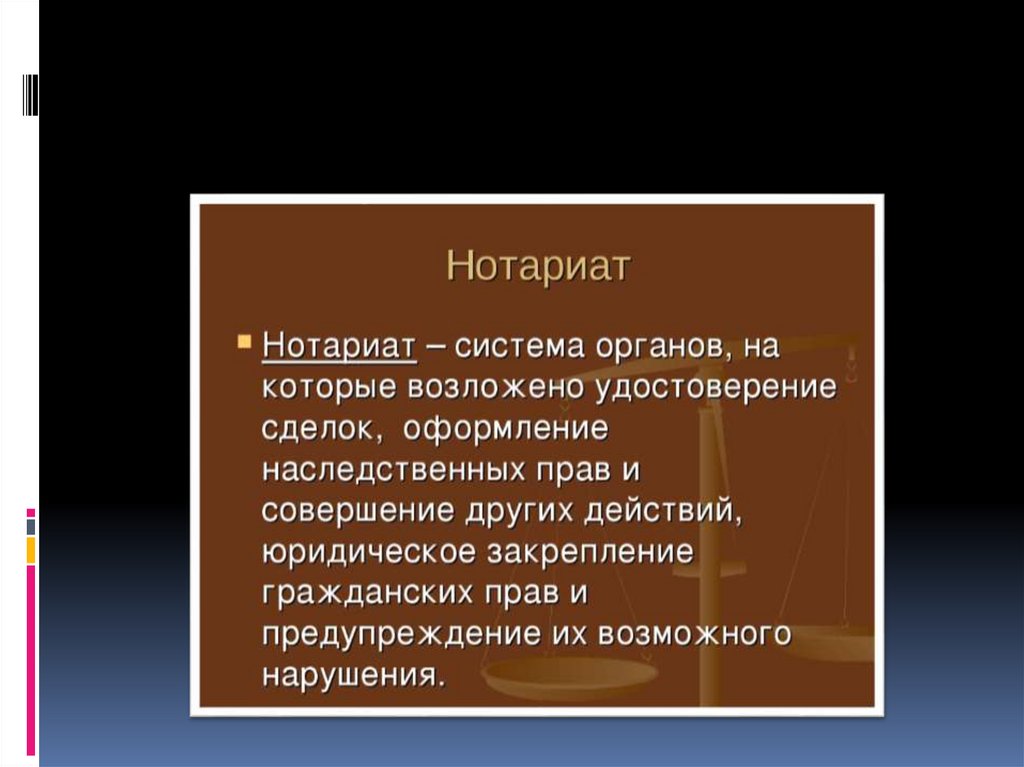 Нотариат

Нотариат – система органов, на которые возложено удостоверение сделок, оформление наследственных прав и совершение других действий, юридическое закрепление гражданских прав и предупреждение их возможного нарушения.